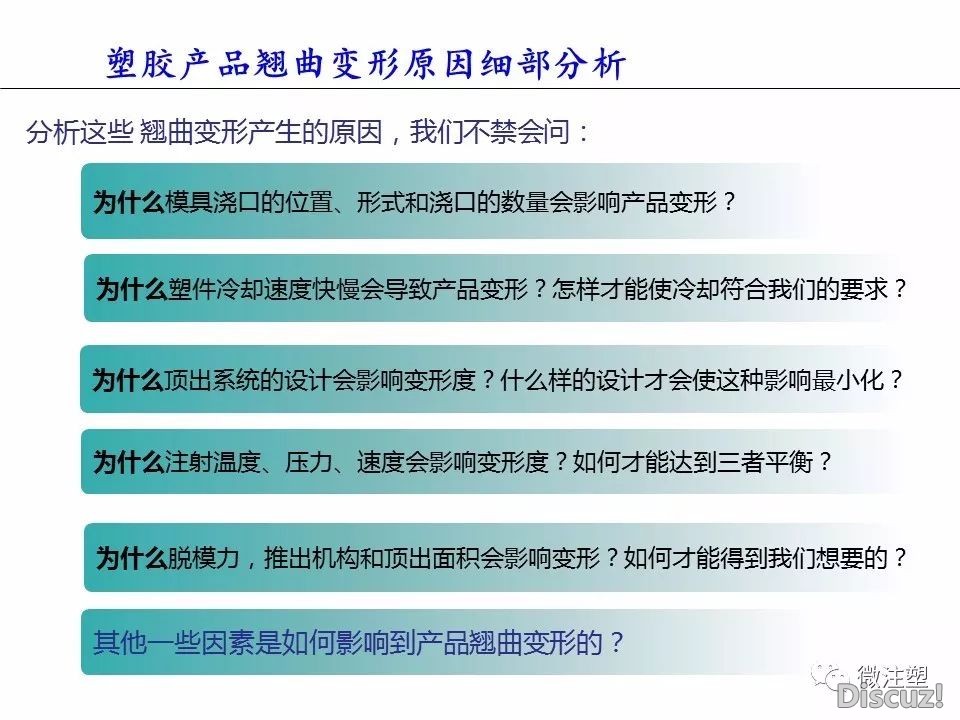 塑胶产品翘曲变形原因细部分析

分析这些 翘曲变形产生的原因，我们不禁会问：

为什么模具浇口的位置、形式和浇口的数量会影响产品变形？

为什么塑件冷却速度快慢会导致产品变形？怎样才能使冷却符合我们的要求？

为什么顶出系统的设计会影响变形度？什么样的设计才会使这种影响最小化？

为什么注射温度、压力、速度会影响变形度？如何才能达到三者平衡？

为什么脱模力，推出机构和顶出面积会影响变形？如何才能得到我们想要的？

其他一些因素是如何影响到产品翘曲变形的？

微注塑
Discuz!